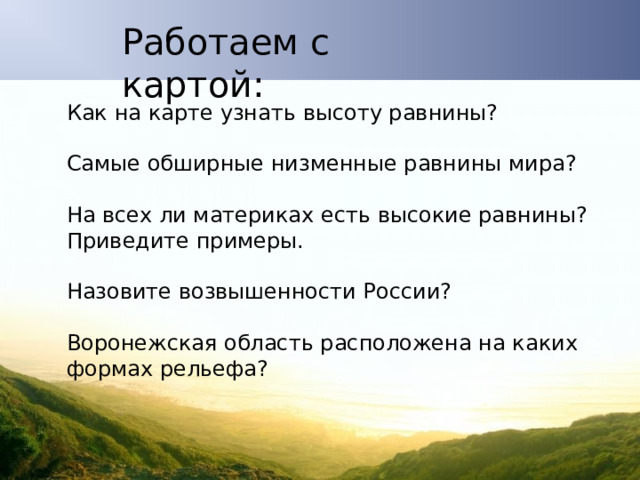 Работаем с картой:

Как на карте узнать высоту равнины?

Самые обширные низменные равнины мира?

На всех ли материках есть высокие равнины? Приведите примеры.

Назовите возвышенности России?

Воронежская область расположена на каких формах рельефа?